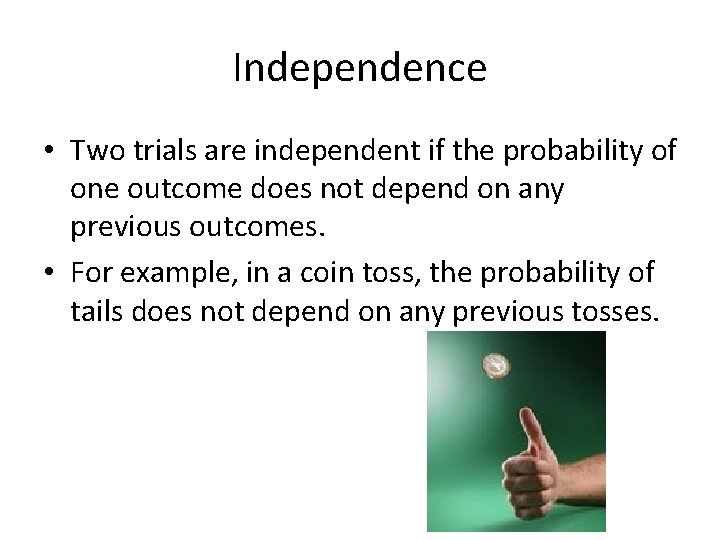 Independence

• Two trials are independent if the probability of one outcome does not depend on any previous outcomes.

• For example, in a coin toss, the probability of tails does not depend on any previous tosses.